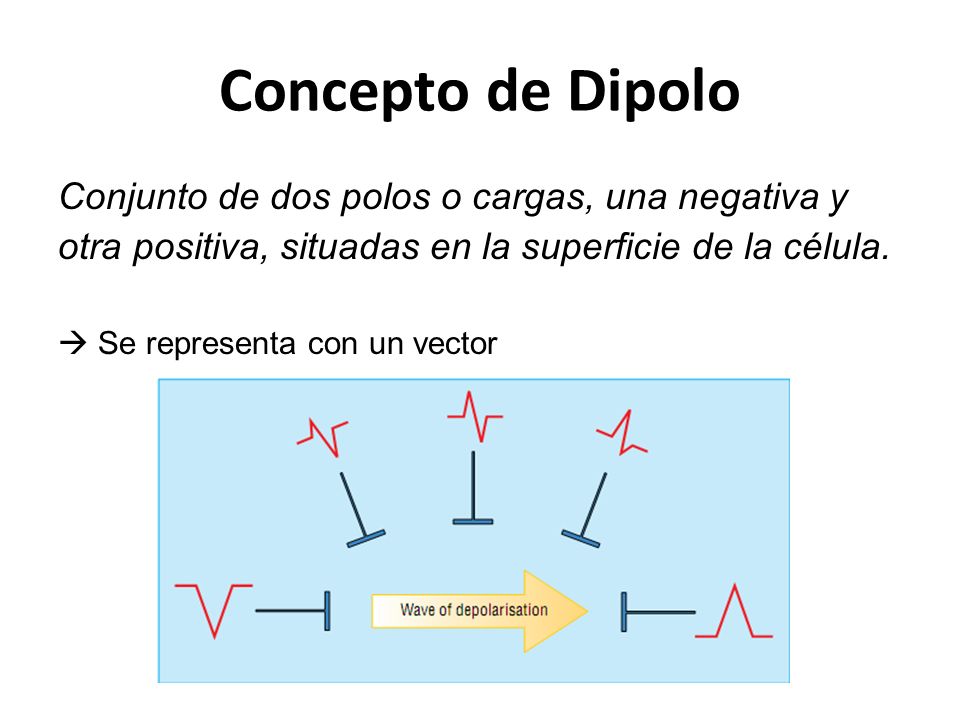 Concepto de Dipolo

Conjunto de dos polos o cargas, una negativa y otra positiva, situadas en la superficie de la célula.

→ Se representa con un vector

Wave of depolarisation